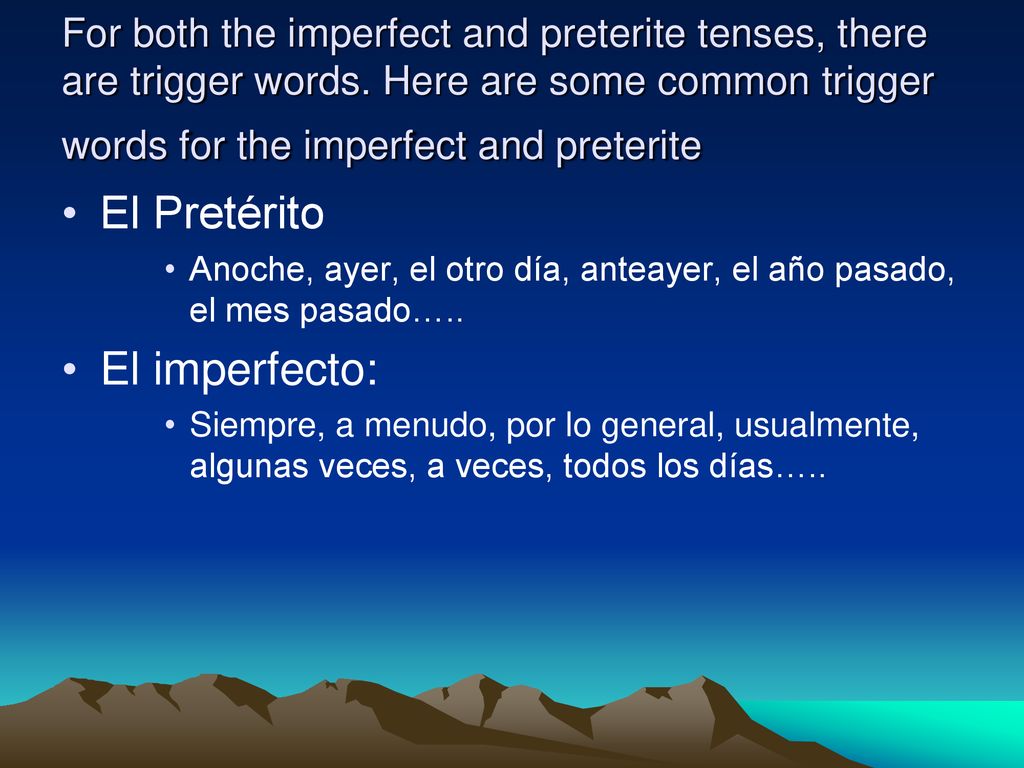 For both the imperfect and preterite tenses, there are trigger words. Here are some common trigger words for the imperfect and preterite

• El Pretérito
• Anoche, ayer, el otro día, anteayer, el año pasado, el mes pasado…..
• El imperfecto:
• Siempre, a menudo, por lo general, usualmente, algunas veces, a veces, todos los días…..